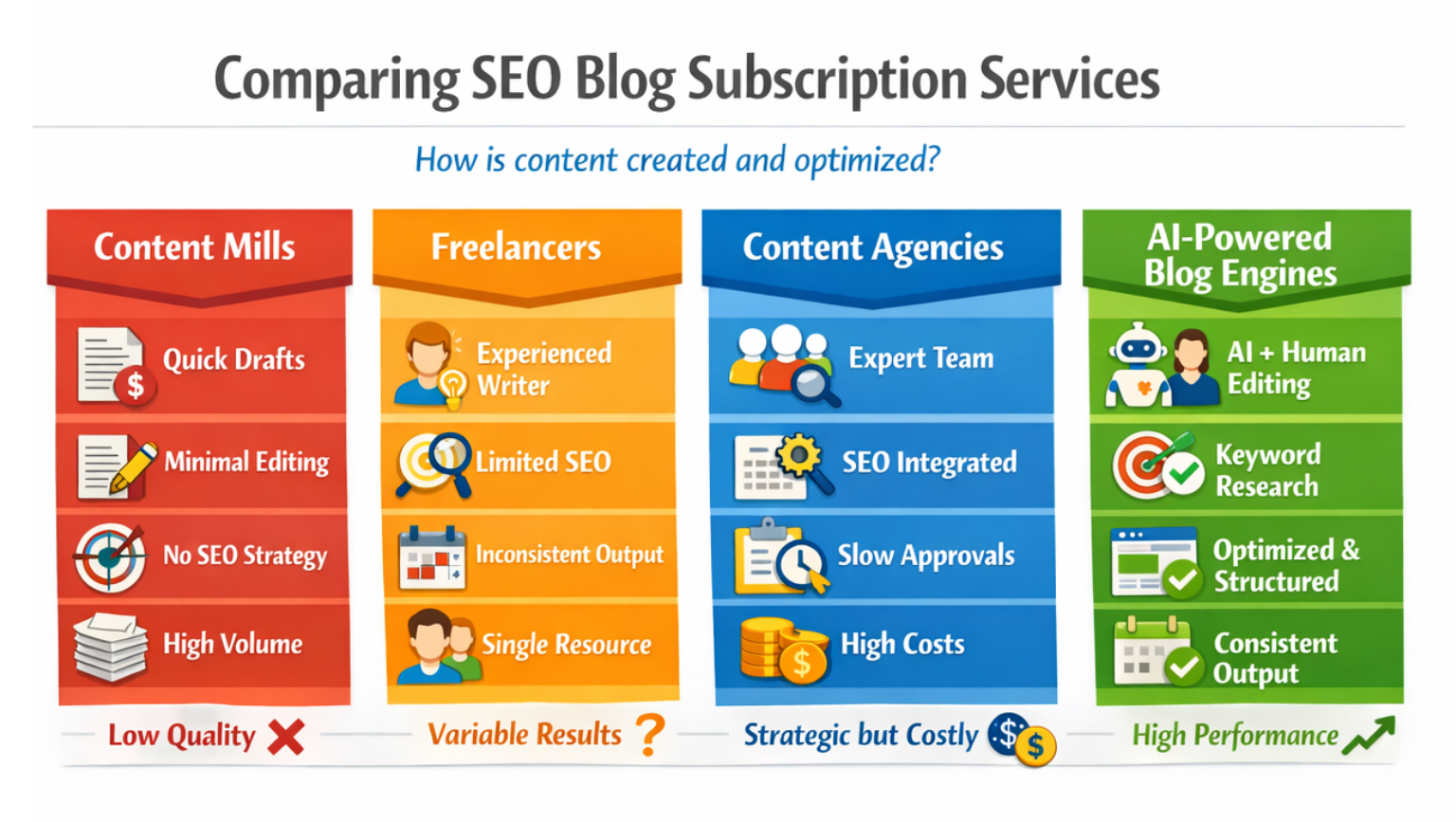 Comparing SEO Blog Subscription Services

How is content created and optimized?

Content Mills

Quick Drafts

Minimal Editing

No SEO Strategy

High Volume

Low Quality

Freelancers

Experienced Writer

Limited SEO

Inconsistent Output

Single Resource

Variable Results ?

Content Agencies

Expert Team

SEO Integrated

Slow Approvals

High Costs

Strategic but Costly

AI-Powered Blog Engines

AI + Human Editing

Keyword Research

Optimized & Structured

Consistent Output

High Performance